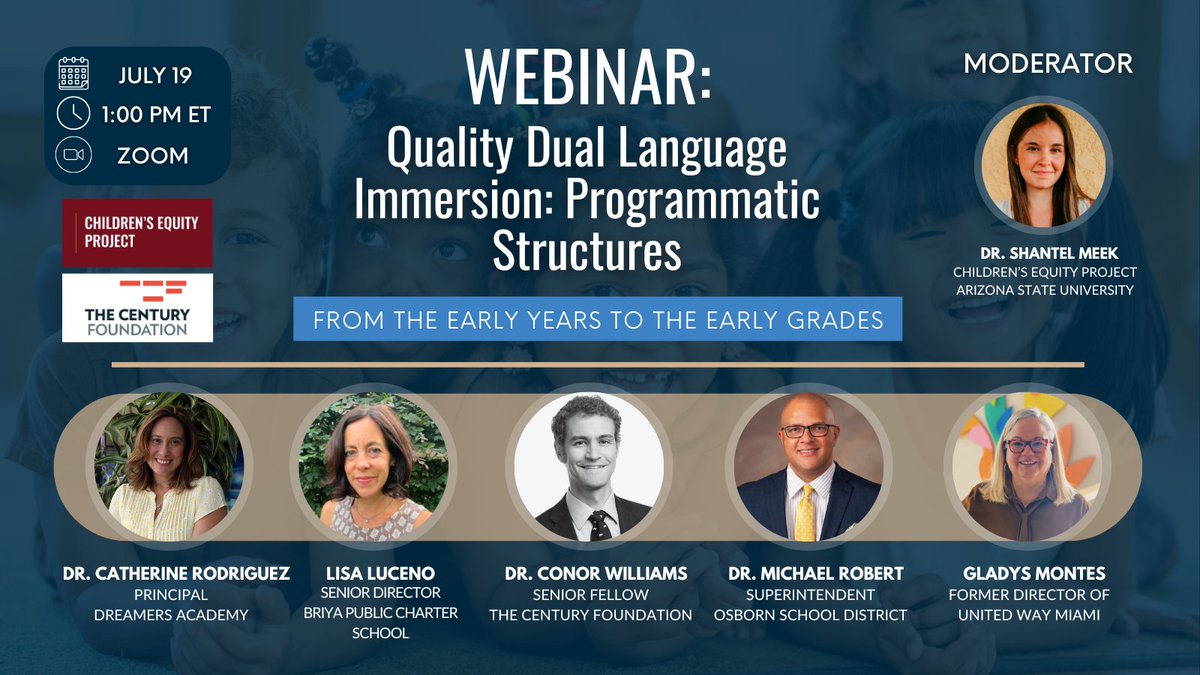 JULY 19
1:00 PM ET
ZOOM

CHILDREN'S EQUITY PROJECT

THE CENTURY FOUNDATION

WEBINAR:
Quality Dual Language Immersion: Programmatic Structures

FROM THE EARLY YEARS TO THE EARLY GRADES

MODERATOR

DR. SHANTEL MEEK
CHILDREN'S EQUITY PROJECT
ARIZONA STATE UNIVERSITY

DR. CATHERINE RODRIGUEZ
PRINCIPAL
DREAMERS ACADEMY

LISA LUCENO
SENIOR DIRECTOR
BRIYA PUBLIC CHARTER SCHOOL

DR. CONOR WILLIAMS
SENIOR FELLOW
THE CENTURY FOUNDATION

DR. MICHAEL ROBERT
SUPERINTENDENT
OSBORN SCHOOL DISTRICT

GLADYS MONTES
FORMER DIRECTOR OF
UNITED WAY MIAMI